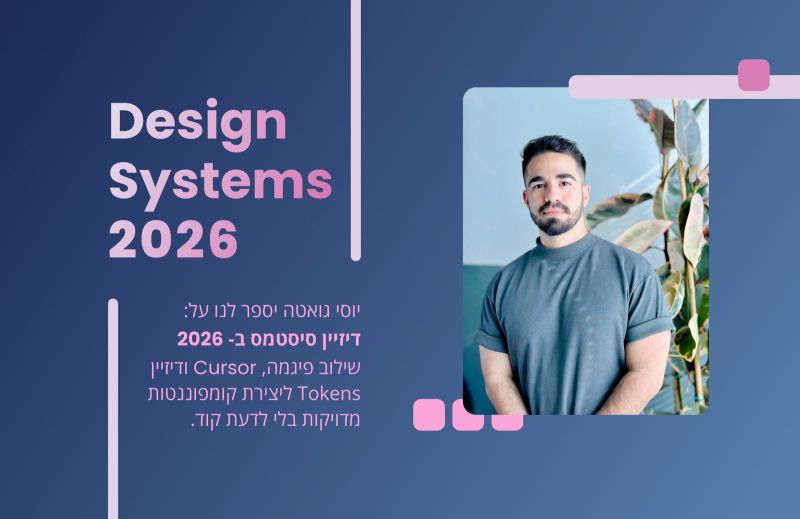 Design Systems 2026

יוסי גואטה יספר לנו על:
דיזיין סיסטמס ב- 2026
שילוב פיגמה, Cursor ודיזיין Tokens ליצירת קומפוננטות מדויקות בלי לדעת קוד.